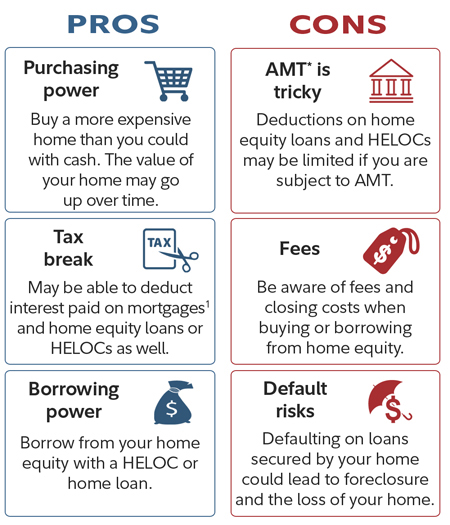 PROS

Purchasing power

Buy a more expensive home than you could with cash. The value of your home may go up over time.

Tax break

TAX

May be able to deduct interest paid on mortgages$^1$ and home equity loans or HELOCs as well.

Borrowing power

$

Borrow from your home equity with a HELOC or home loan.

CONS

AMT* is tricky

Deductions on home equity loans and HELOCs may be limited if you are subject to AMT.

Fees

$

Be aware of fees and closing costs when buying or borrowing from home equity.

Default risks

$

Defaulting on loans secured by your home could lead to foreclosure and the loss of your home.